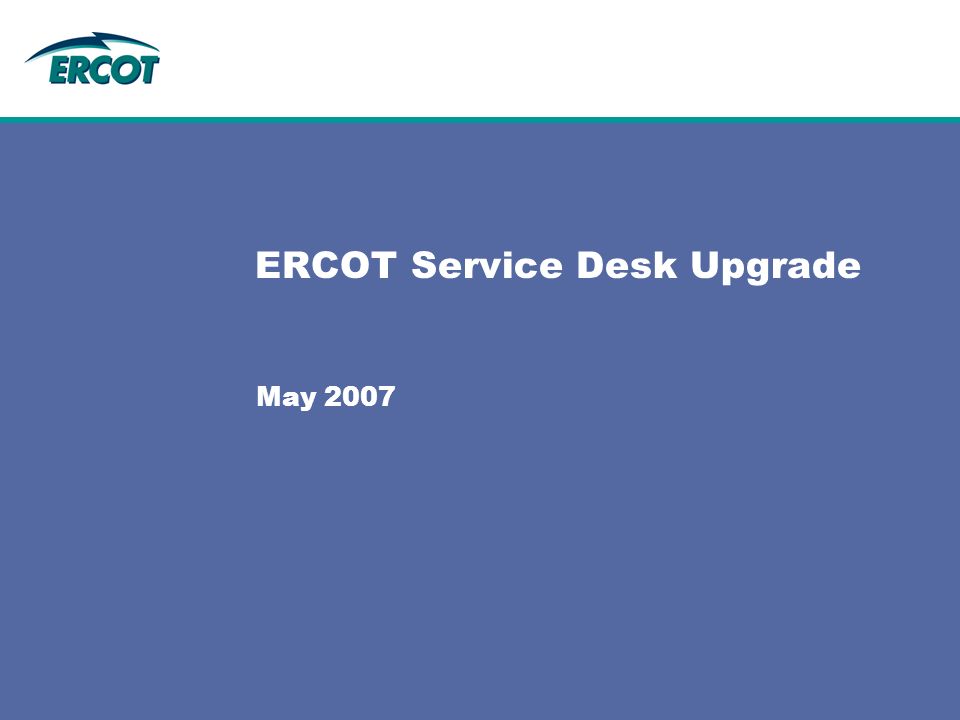 ERCOT

ERCOT Service Desk Upgrade

May 2007